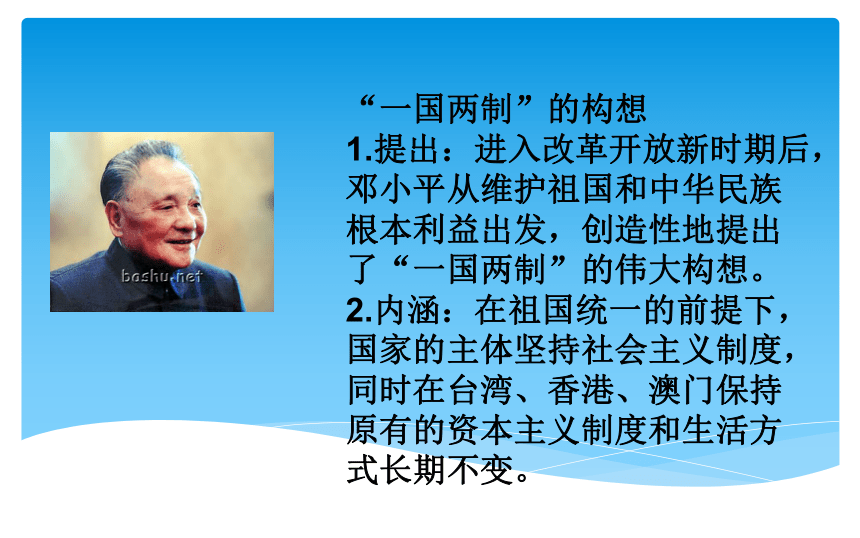 bashu.net

“一国两制”的构想

1.提出：进入改革开放新时期后，邓小平从维护祖国和中华民族根本利益出发，创造性地提出了“一国两制”的伟大构想。

2.内涵：在祖国统一的前提下，国家的主体坚持社会主义制度，同时在台湾、香港、澳门保持原有的资本主义制度和生活方式长期不变。